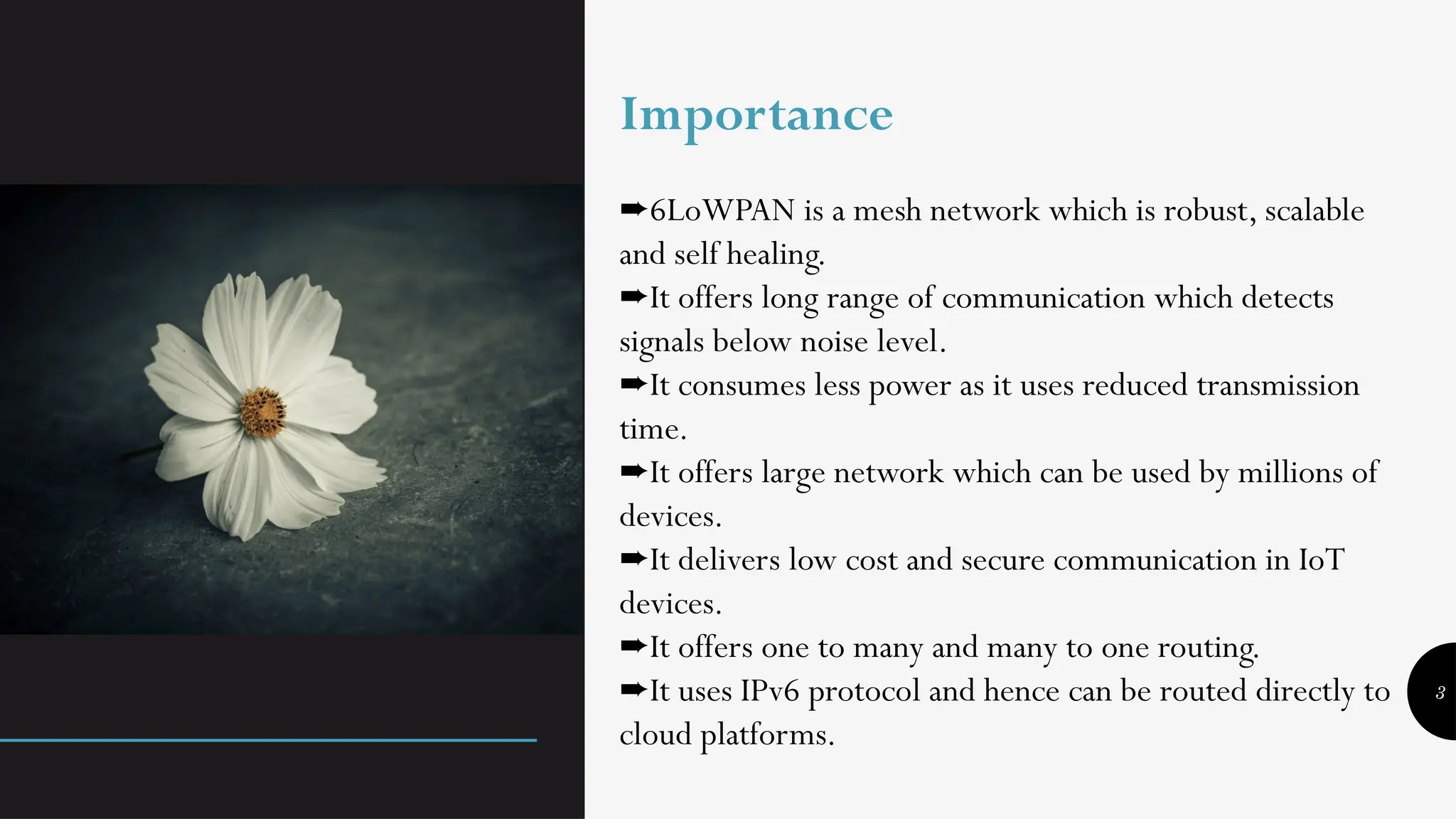 Importance

➨6LoWPAN is a mesh network which is robust, scalable and self healing.
➨It offers long range of communication which detects signals below noise level.
➨It consumes less power as it uses reduced transmission time.
➨It offers large network which can be used by millions of devices.
➨It delivers low cost and secure communication in IoT devices.
➨It offers one to many and many to one routing.
➨It uses IPv6 protocol and hence can be routed directly to cloud platforms.

3